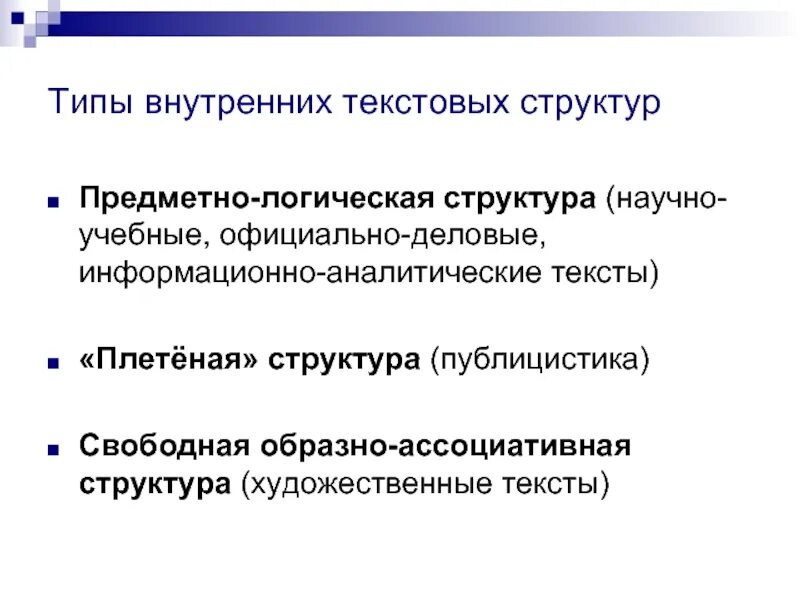 Типы внутренних текстовых структур

Предметно-логическая структура (научно-учебные, официально-деловые, информационно-аналитические тексты)

«Плетёная» структура (публицистика)

Свободная образно-ассоциативная структура (художественные тексты)